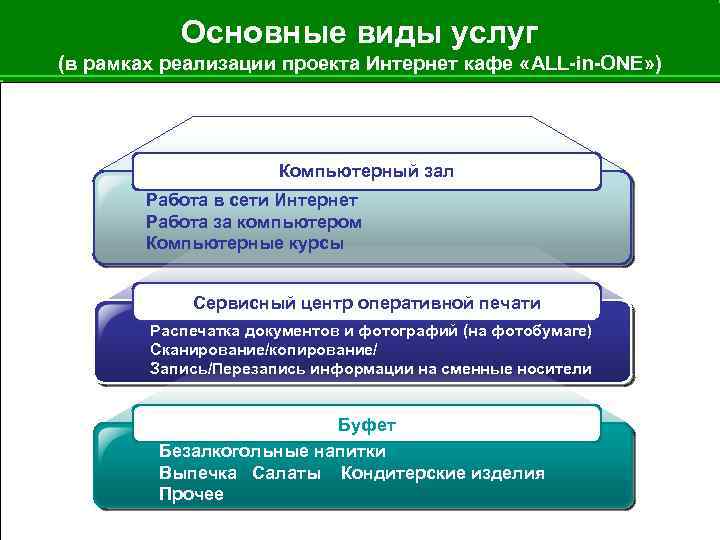 Основные виды услуг
(в рамках реализации проекта Интернет кафе «ALL-in-ONE»)

Компьютерный зал

Работа в сети Интернет
Работа за компьютером
Компьютерные курсы

Сервисный центр оперативной печати

Распечатка документов и фотографий (на фотобумаге)
Сканирование/копирование/
Запись/Перезапись информации на сменные носители

Буфет

Безалкогольные напитки
Выпечка Салаты Кондитерские изделия
Прочее